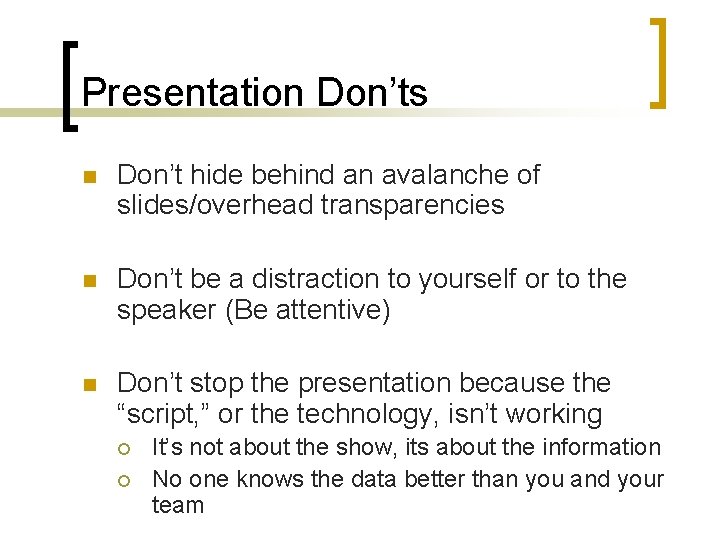 Presentation Don’ts

Don’t hide behind an avalanche of slides/overhead transparencies

Don’t be a distraction to yourself or to the speaker (Be attentive)

Don’t stop the presentation because the “script,” or the technology, isn’t working

It’s not about the show, its about the information

No one knows the data better than you and your team